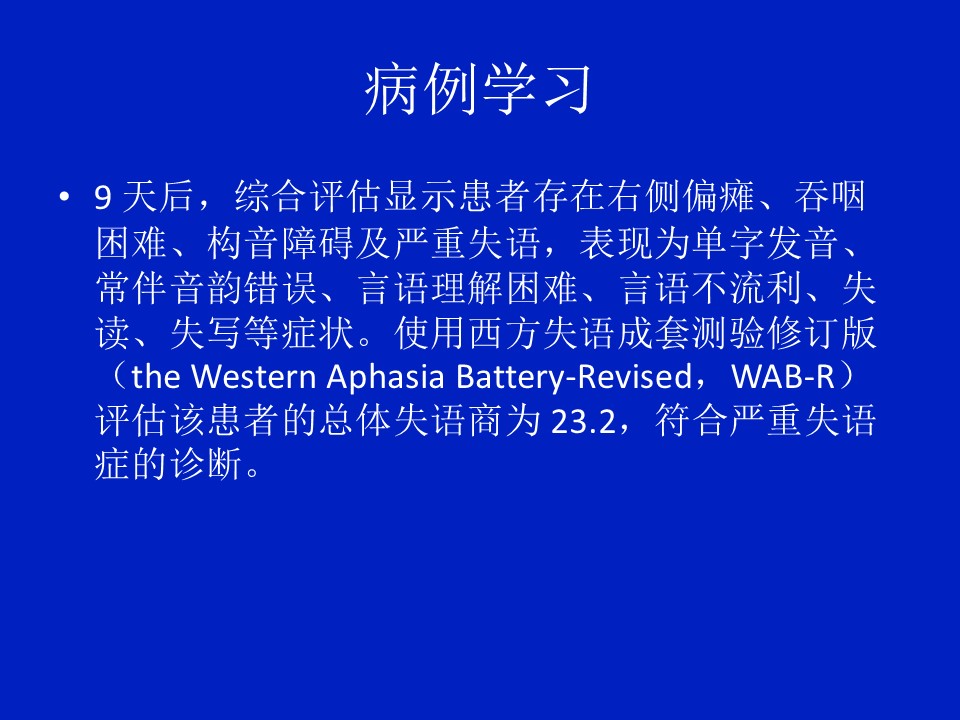 病例学习

• 9 天后，综合评估显示患者存在右侧偏瘫、吞咽困难、构音障碍及严重失语，表现为单字发音、常伴音韵错误、言语理解困难、言语不流利、失读、失写等症状。使用西方失语成套测验修订版（the Western Aphasia Battery-Revised，WAB-R）评估该患者的总体失语商为 23.2，符合严重失语症的诊断。